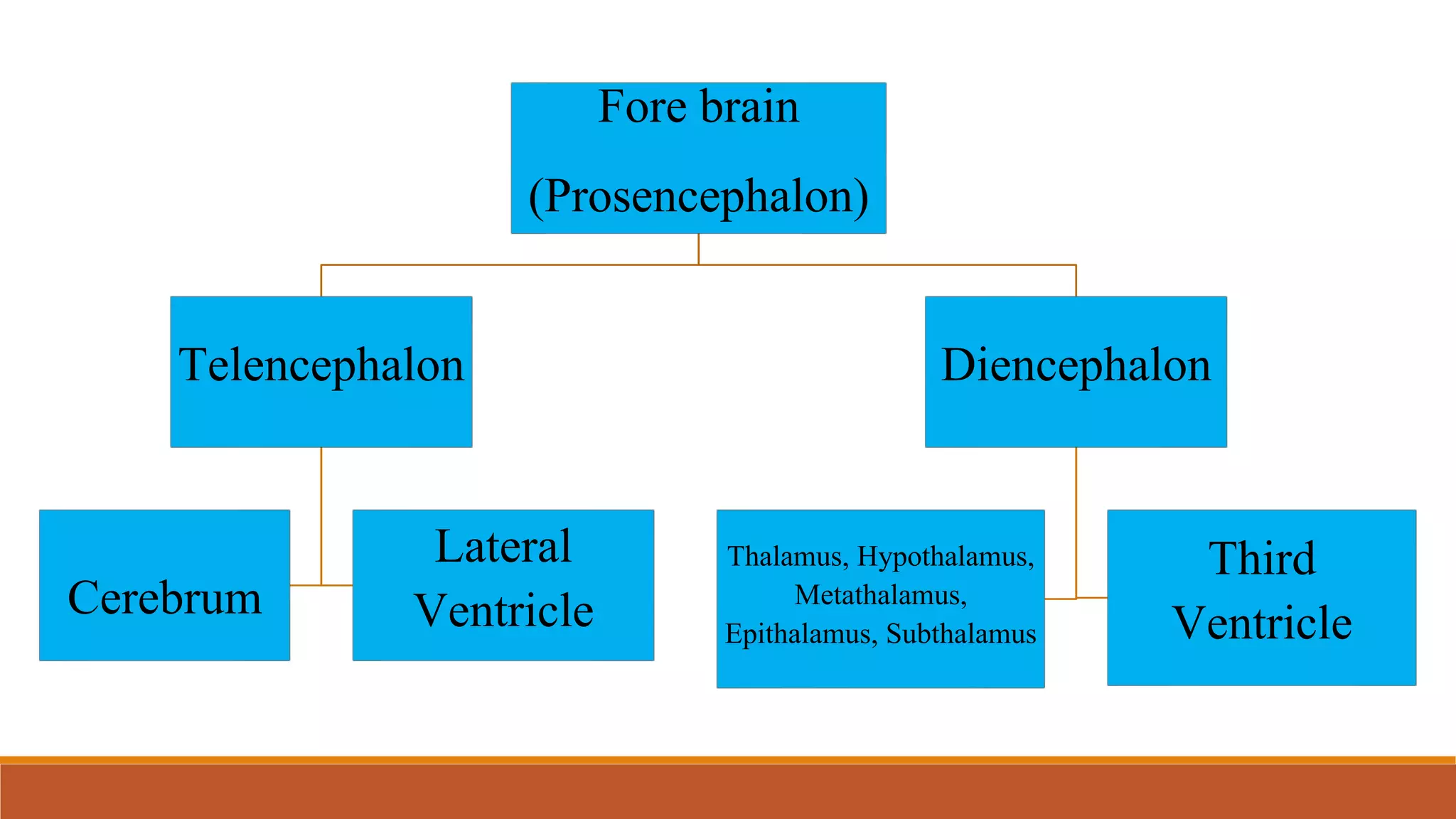 Fore brain
(Prosencephalon)

Telencephalon

Diencephalon

Cerebrum

Lateral Ventricle

Thalamus, Hypothalamus, Metathalamus, Epithalamus, Subthalamus

Third Ventricle